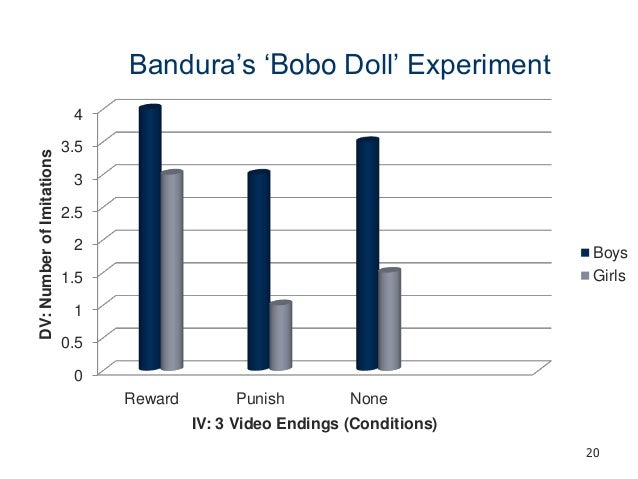 Bandura's 'Bobo Doll' Experiment

DV: Number of Imitations

4
3.5
3
2.5
2
1.5
1
0.5
0

Reward
Punish
None

IV: 3 Video Endings (Conditions)

Boys
Girls

20